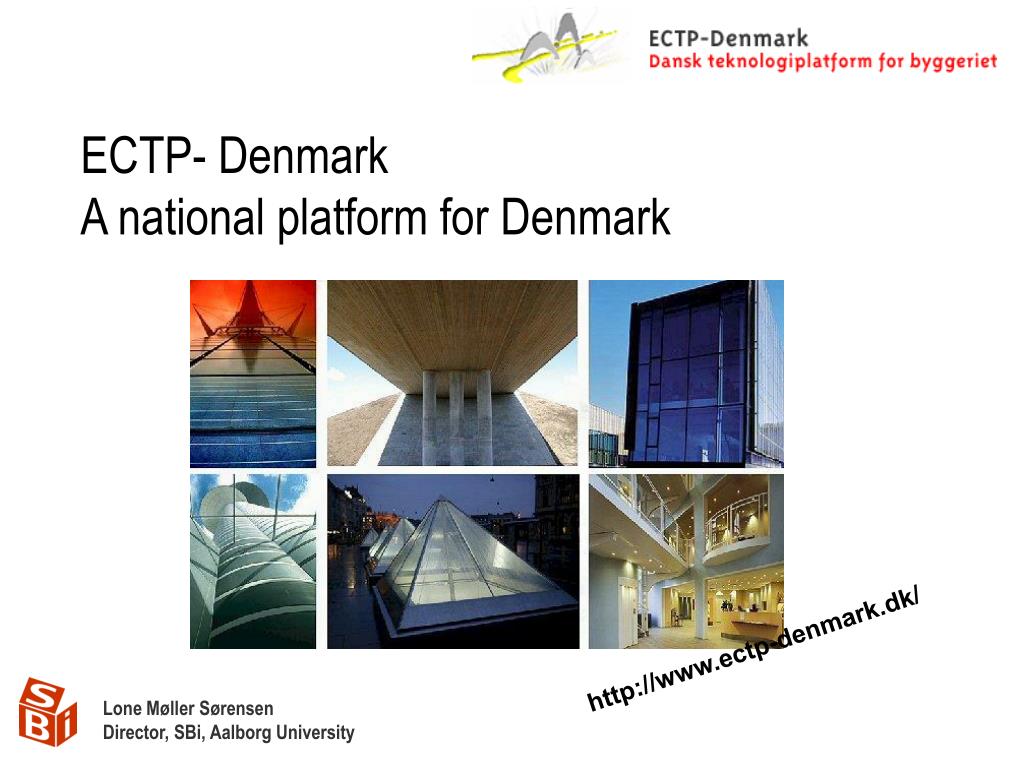 ECTP-Denmark
Dansk teknologiplatform for byggeriet

ECTP- Denmark
A national platform for Denmark

http://www.ectp-denmark.dk/

SBi

Lone Møller Sørensen
Director, SBi, Aalborg University